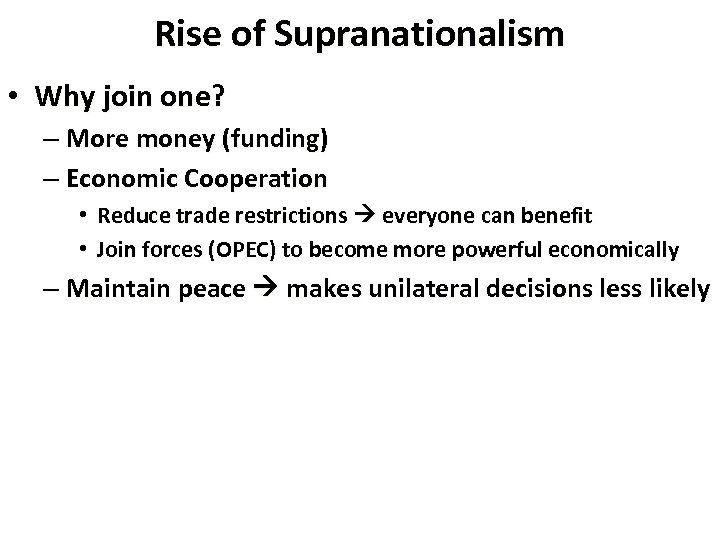 Rise of Supranationalism

• Why join one?
  – More money (funding)
  – Economic Cooperation
    • Reduce trade restrictions → everyone can benefit
    • Join forces (OPEC) to become more powerful economically
  – Maintain peace → makes unilateral decisions less likely